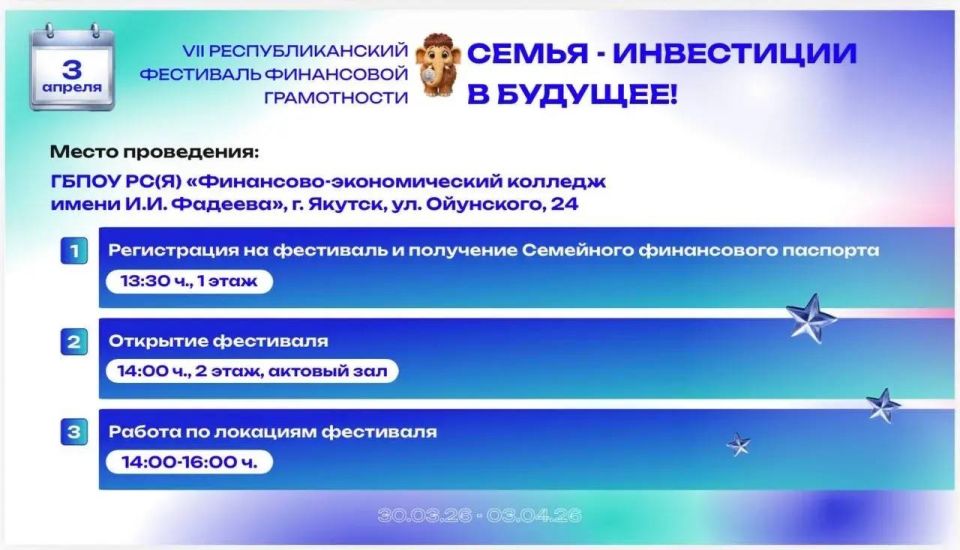 3 апреля

VII РЕСПУБЛИКАНСКИЙ ФЕСТИВАЛЬ ФИНАНСОВОЙ ГРАМОТНОСТИ

СЕМЬЯ - ИНВЕСТИЦИИ В БУДУЩЕЕ!

Место проведения:
ГБПОУ РС(Я) «Финансово-экономический колледж имени И.И. Фадеева», г. Якутск, ул. Ойунского, 24

1 Регистрация на фестиваль и получение Семейного финансового паспорта
13:30 ч., 1 этаж

2 Открытие фестиваля
14:00 ч., 2 этаж, актовый зал

3 Работа по локациям фестиваля
14:00-16:00 ч.

30.03.26 - 03.04.26